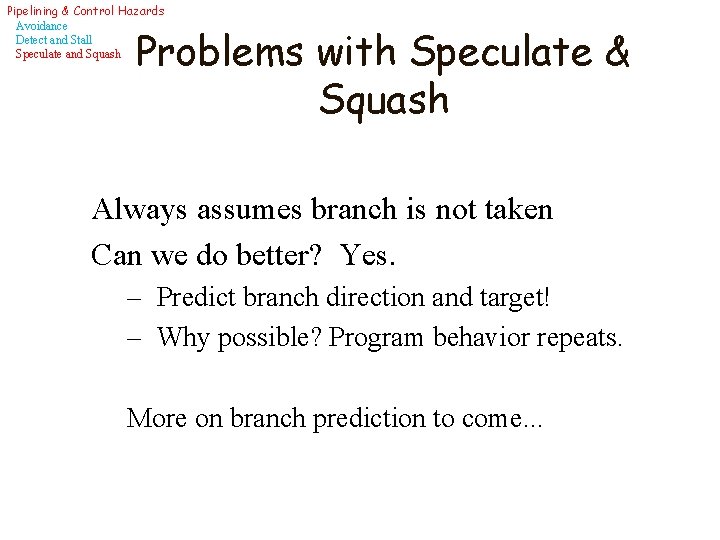 Pipelining & Control Hazards
Avoidance
Detect and Stall
Speculate and Squash

Problems with Speculate & Squash

Always assumes branch is not taken

Can we do better? Yes.

– Predict branch direction and target!
– Why possible? Program behavior repeats.

More on branch prediction to come...